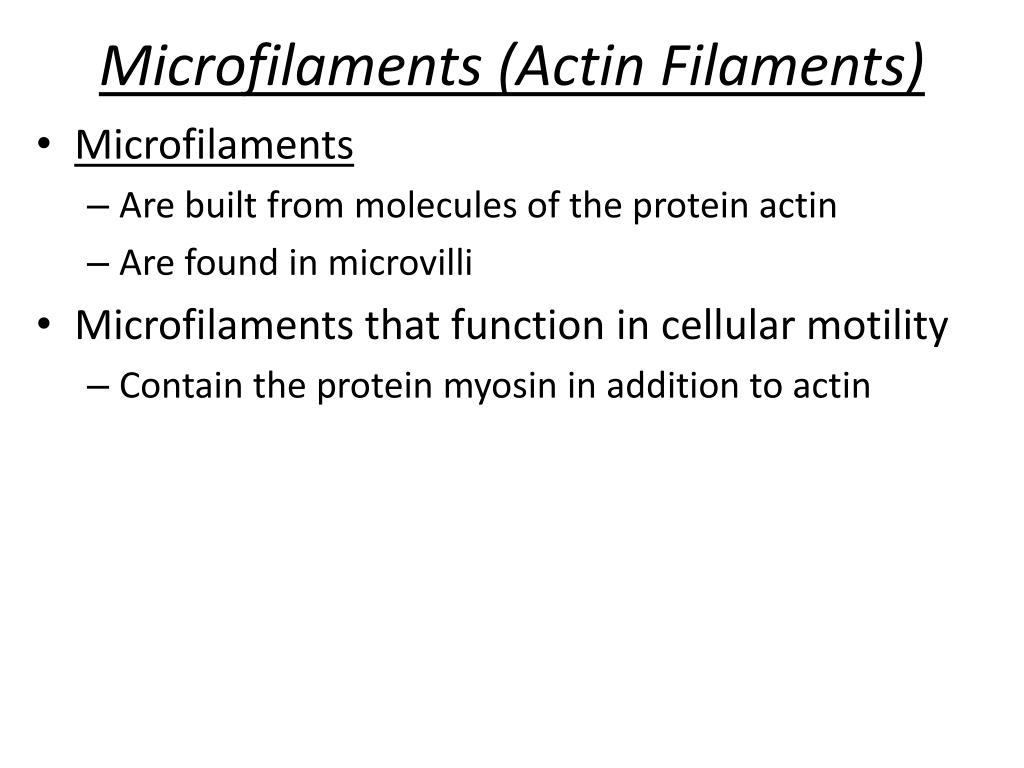 Microfilaments (Actin Filaments)

• Microfilaments
– Are built from molecules of the protein actin
– Are found in microvilli

• Microfilaments that function in cellular motility
– Contain the protein myosin in addition to actin